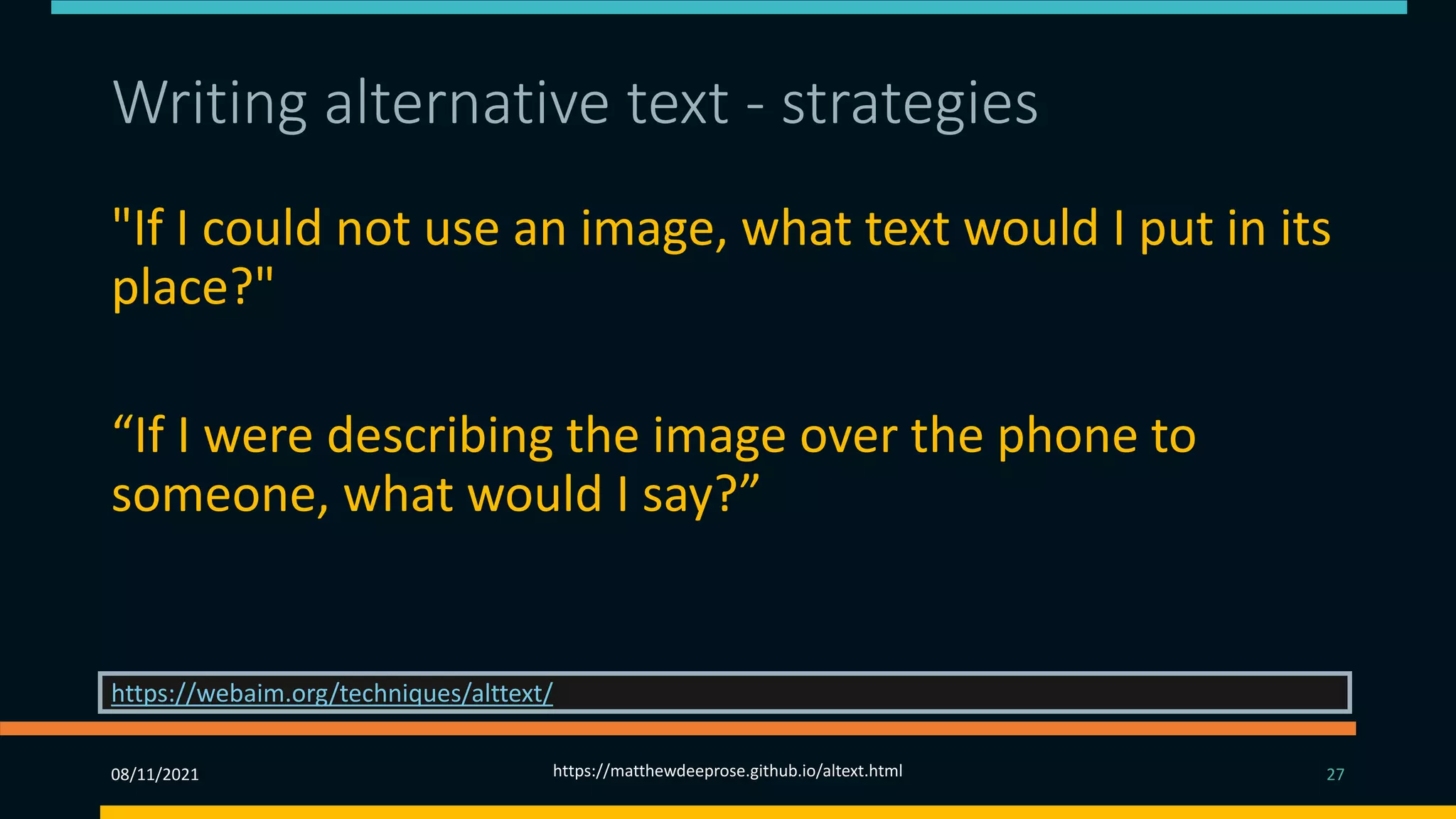 Writing alternative text - strategies

"If I could not use an image, what text would I put in its place?"

“If I were describing the image over the phone to someone, what would I say?”

https://webaim.org/techniques/alttext/

08/11/2021

https://matthewdeeprose.github.io/altext.html

27